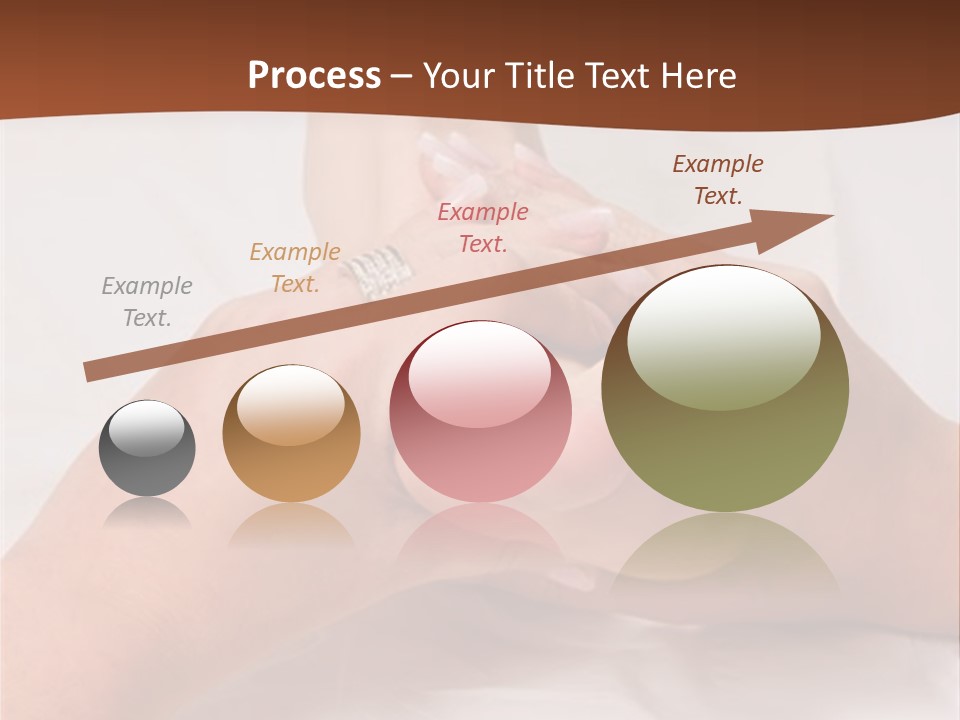 Process – Your Title Text Here

Example Text.

Example Text.

Example Text.

Example Text.